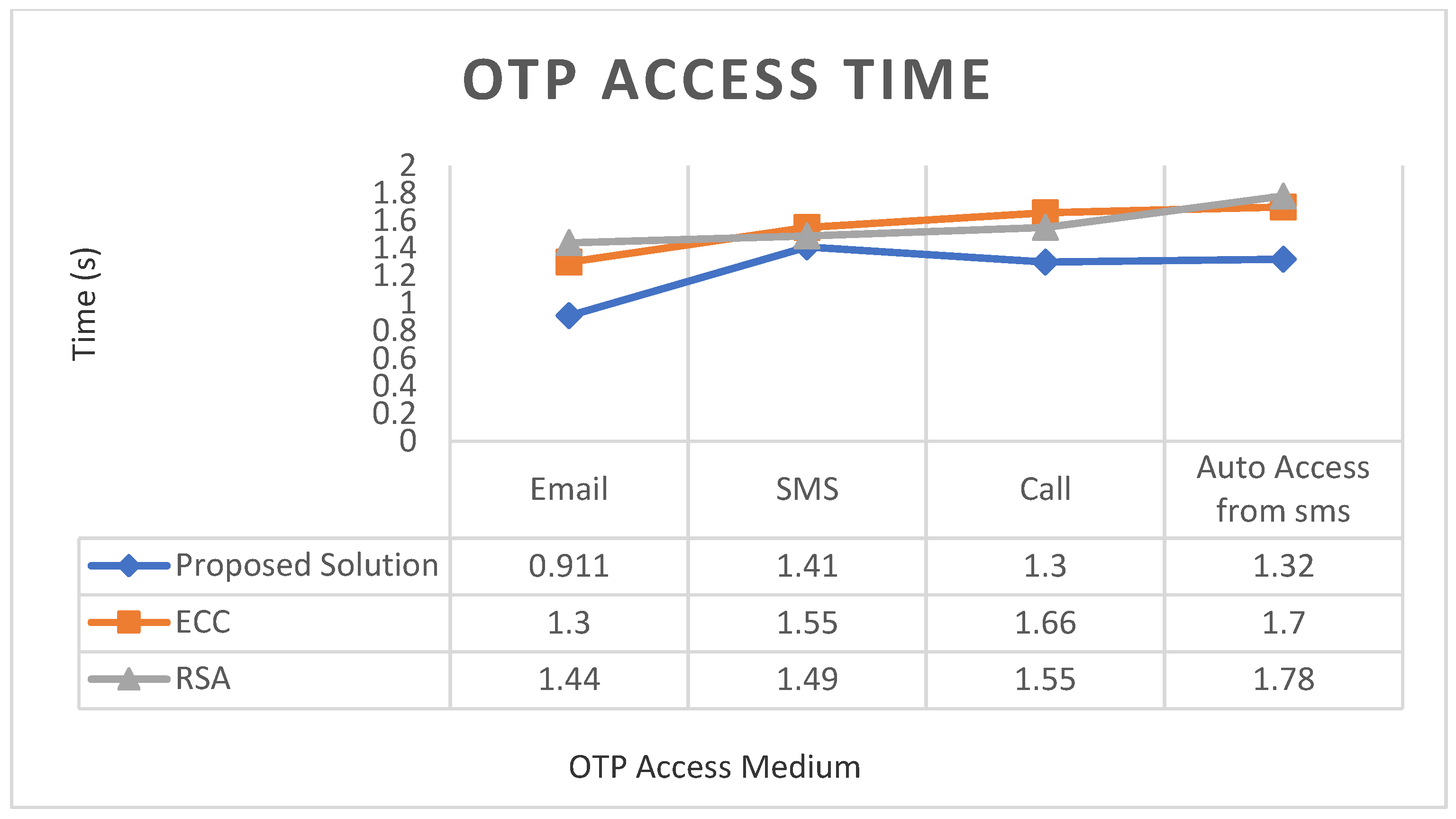 OTP ACCESS TIME

Time (s)

2
1.8
1.6
1.4
1.2
1
0.8
0.6
0.4
0.2
0

| | Email | SMS | Call | Auto Access from sms |
|---|---|---|---|---|
| Proposed Solution | 0.911 | 1.41 | 1.3 | 1.32 |
| ECC | 1.3 | 1.55 | 1.66 | 1.7 |
| RSA | 1.44 | 1.49 | 1.55 | 1.78 |

OTP Access Medium